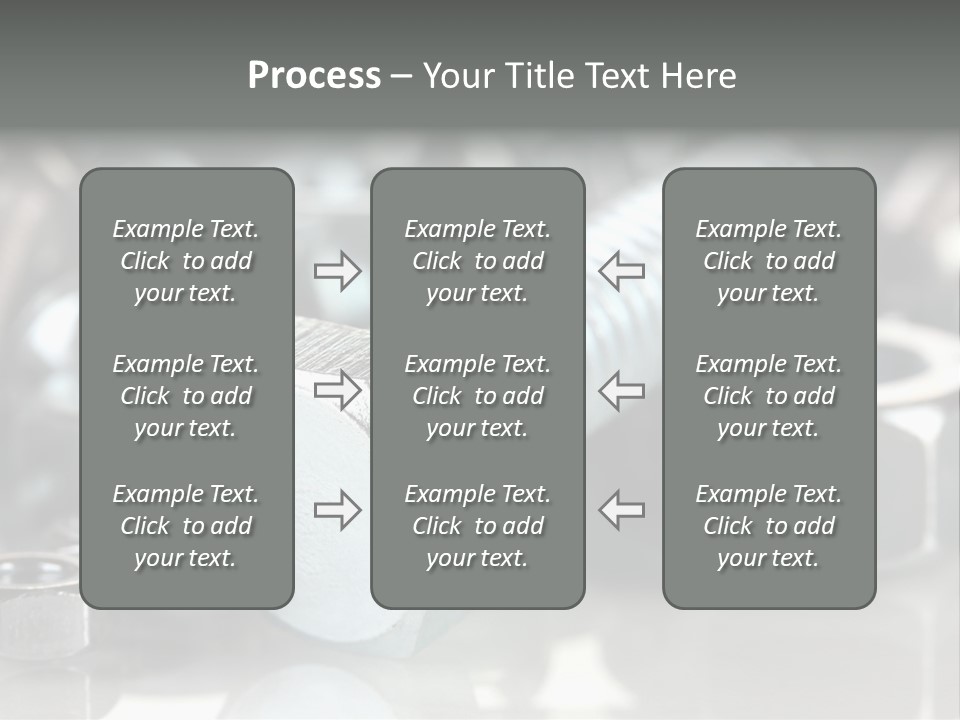 Process – Your Title Text Here

Example Text. Click to add your text.

Example Text. Click to add your text.

Example Text. Click to add your text.

Example Text. Click to add your text.

Example Text. Click to add your text.

Example Text. Click to add your text.

Example Text. Click to add your text.

Example Text. Click to add your text.

Example Text. Click to add your text.